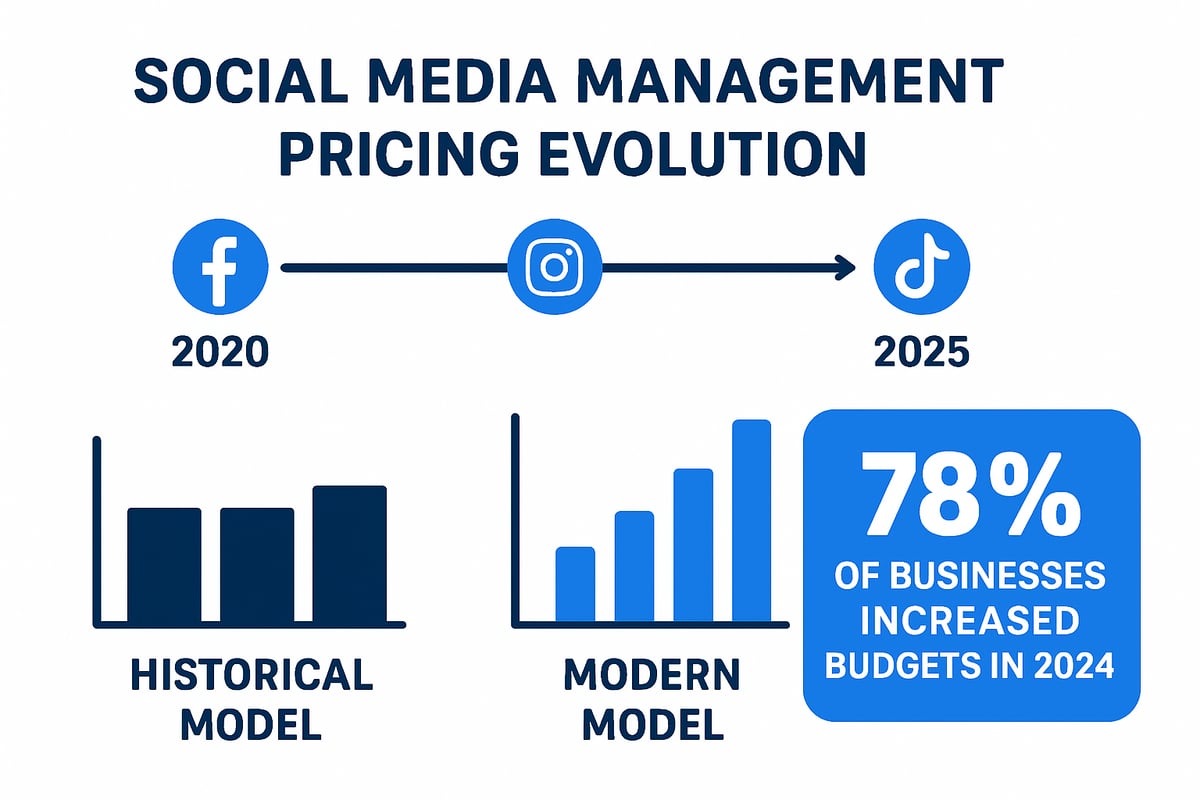 SOCIAL MEDIA MANAGEMENT PRICING EVOLUTION

2020

2025

HISTORICAL MODEL

MODERN MODEL

78%
OF BUSINESSES INCREASED BUDGETS IN 2024